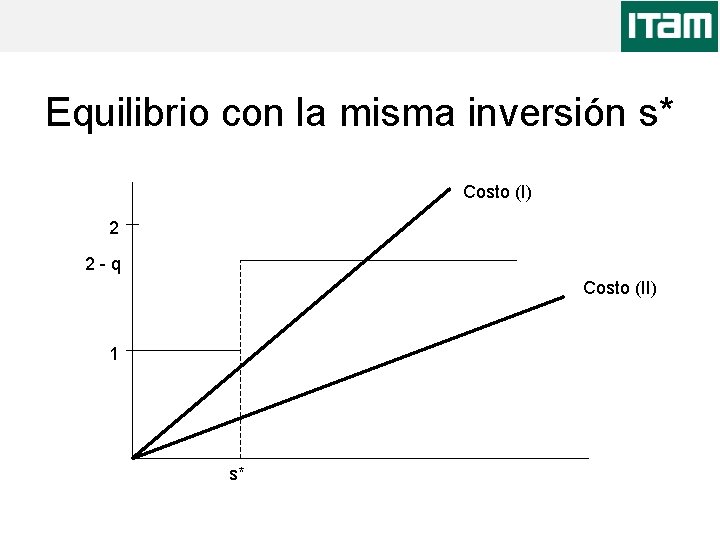 ITAM

Equilibrio con la misma inversión s*

Costo (I)

2

2 - q

Costo (II)

1

s*